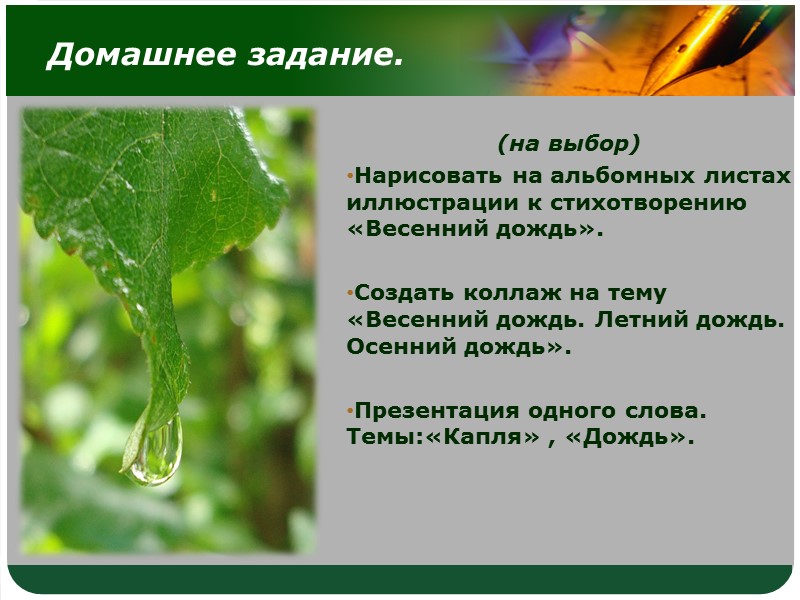 Домашнее задание.

(на выбор)

•Нарисовать на альбомных листах иллюстрации к стихотворению «Весенний дождь».

•Создать коллаж на тему «Весенний дождь. Летний дождь. Осенний дождь».

•Презентация одного слова. Темы:«Капля» , «Дождь».